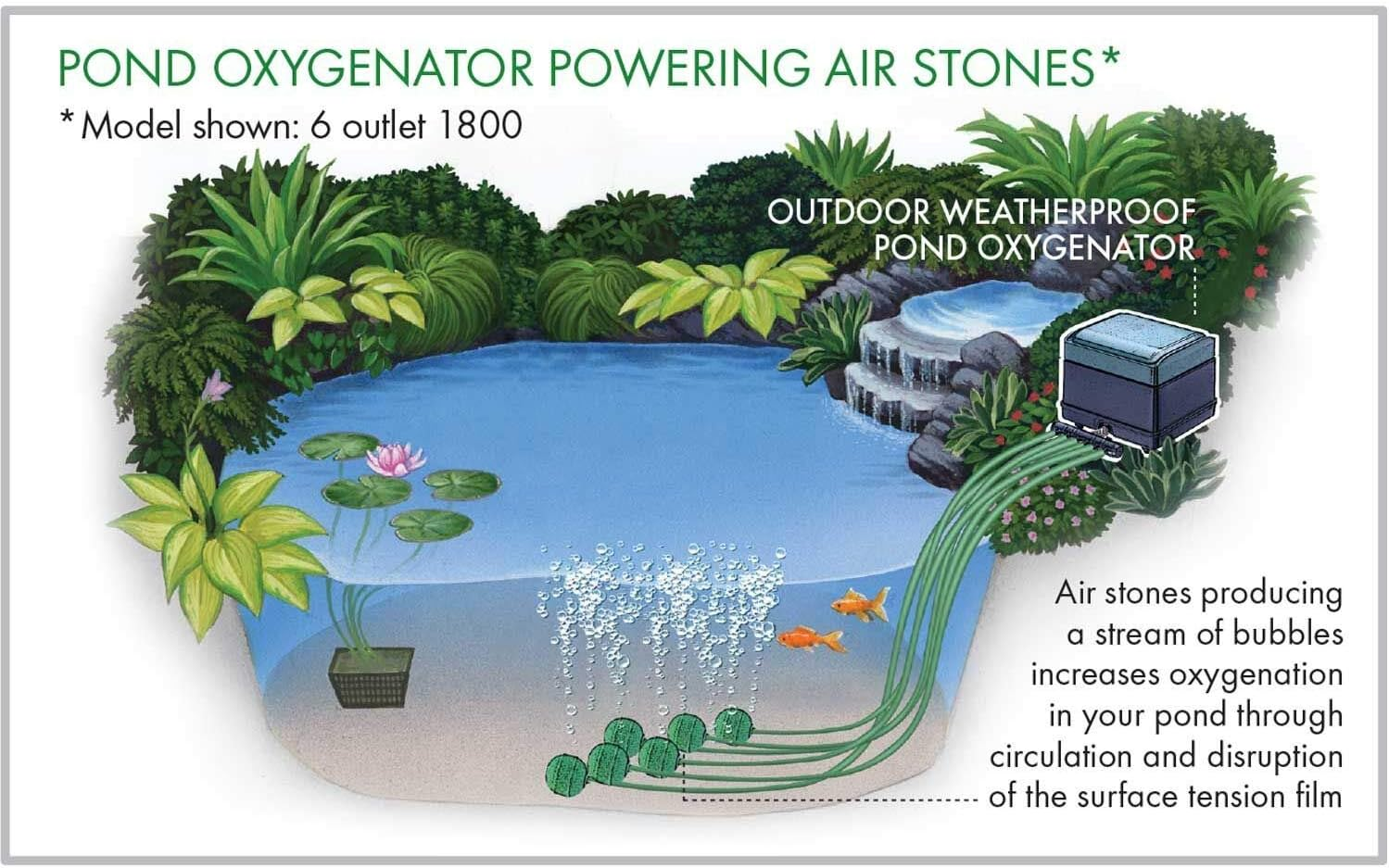 POND OXYGENATOR POWERING AIR STONES*

*Model shown: 6 outlet 1800

OUTDOOR WEATHERPROOF POND OXYGENATOR

Air stones producing a stream of bubbles increases oxygenation in your pond through circulation and disruption of the surface tension film